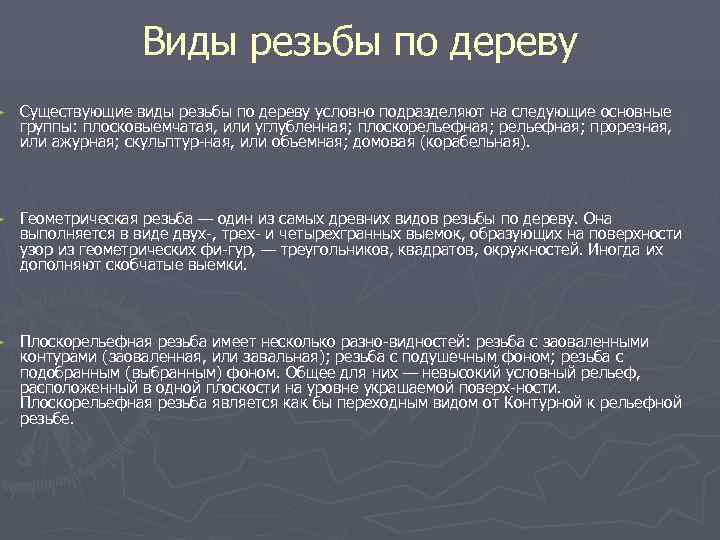 Виды резьбы по дереву

Существующие виды резьбы по дереву условно подразделяют на следующие основные группы: плосковыемчатая, или углубленная; плоскорельефная; рельефная; прорезная, или ажурная; скульптур-ная, или объемная; домовая (корабельная).

Геометрическая резьба — один из самых древних видов резьбы по дереву. Она выполняется в виде двух-, трех- и четырехгранных выемок, образующих на поверхности узор из геометрических фи-гур, — треугольников, квадратов, окружностей. Иногда их дополняют скобчатые выемки.

Плоскорельефная резьба имеет несколько разно-видностей: резьба с заоваленными контурами (заоваленная, или завальная); резьба с подушечным фоном; резьба с подобранным (выбранным) фоном. Общее для них — невысокий условный рельеф, расположенный в одной плоскости на уровне украшаемой поверх-ности. Плоскорельефная резьба является как бы переходным видом от Контурной к рельефной резьбе.